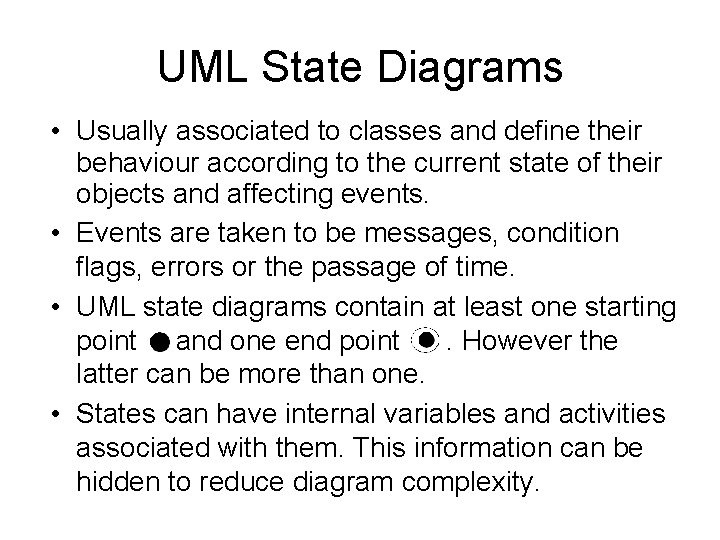 UML State Diagrams

• Usually associated to classes and define their behaviour according to the current state of their objects and affecting events.

• Events are taken to be messages, condition flags, errors or the passage of time.

• UML state diagrams contain at least one starting point and one end point . However the latter can be more than one.

• States can have internal variables and activities associated with them. This information can be hidden to reduce diagram complexity.